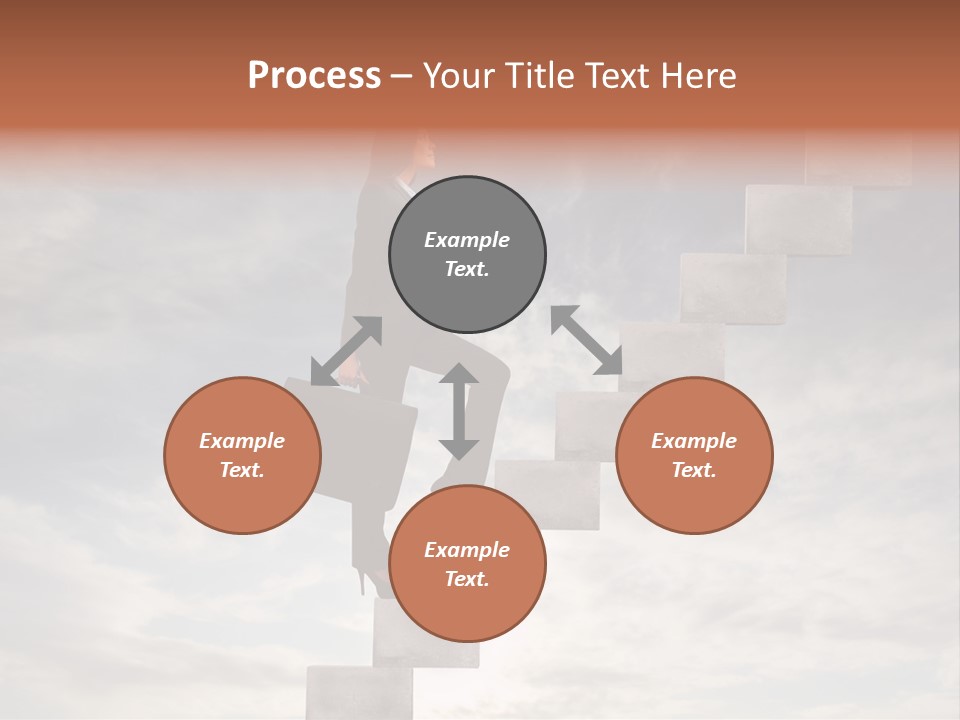 Process – Your Title Text Here

Example Text.

Example Text.

Example Text.

Example Text.